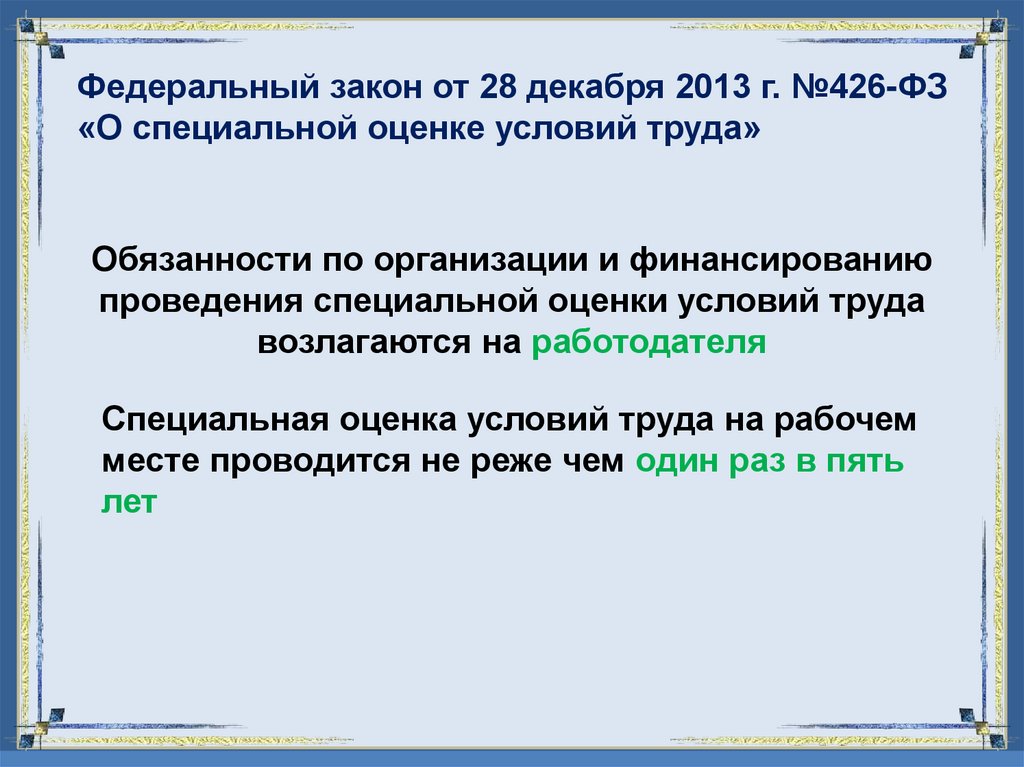 Федеральный закон от 28 декабря 2013 г. №426-ФЗ «О специальной оценке условий труда»

Обязанности по организации и финансированию проведения специальной оценки условий труда возлагаются на работодателя

Специальная оценка условий труда на рабочем месте проводится не реже чем один раз в пять лет